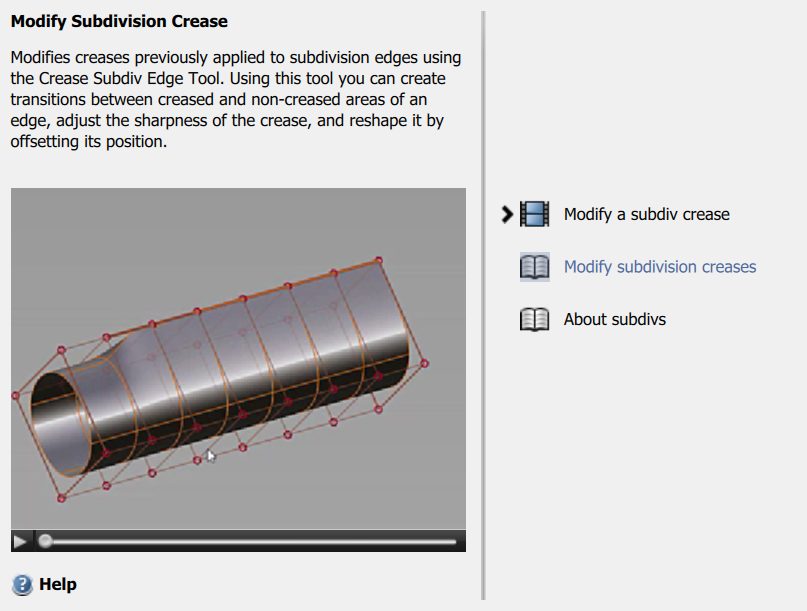 Modify Subdivision Crease

Modifies creases previously applied to subdivision edges using the Crease Subdiv Edge Tool. Using this tool you can create transitions between creased and non-creased areas of an edge, adjust the sharpness of the crease, and reshape it by offsetting its position.

Help

Modify a subdiv crease

Modify subdivision creases

About subdivs